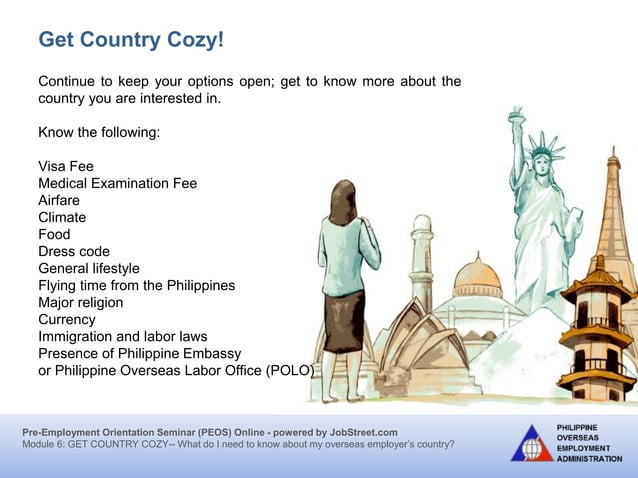 Get Country Cozy!

Continue to keep your options open; get to know more about the country you are interested in.

Know the following:

Visa Fee
Medical Examination Fee
Airfare
Climate
Food
Dress code
General lifestyle
Flying time from the Philippines
Major religion
Currency
Immigration and labor laws
Presence of Philippine Embassy
or Philippine Overseas Labor Office (POLO)

Pre-Employment Orientation Seminar (PEOS) Online - powered by JobStreet.com
Module 6: GET COUNTRY COZY-- What do I need to know about my overseas employer's country?

PHILIPPINE
OVERSEAS
EMPLOYMENT
ADMINISTRATION